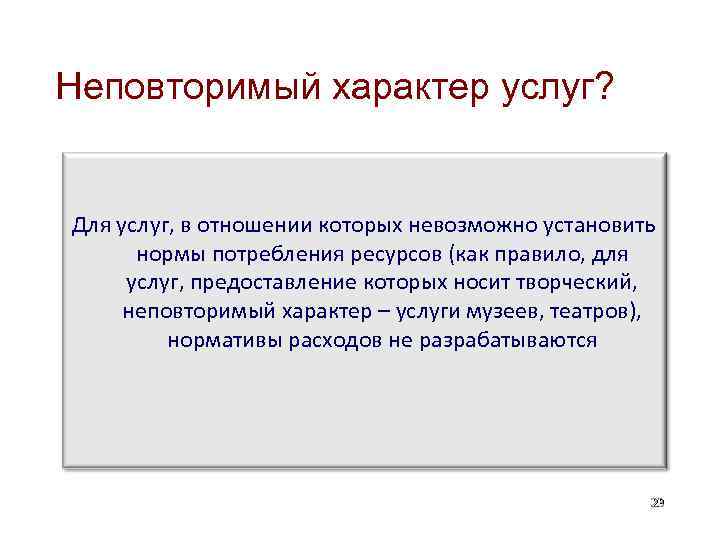 Неповторимый характер услуг?

Для услуг, в отношении которых невозможно установить нормы потребления ресурсов (как правило, для услуг, предоставление которых носит творческий, неповторимый характер – услуги музеев, театров), нормативы расходов не разрабатываются

29